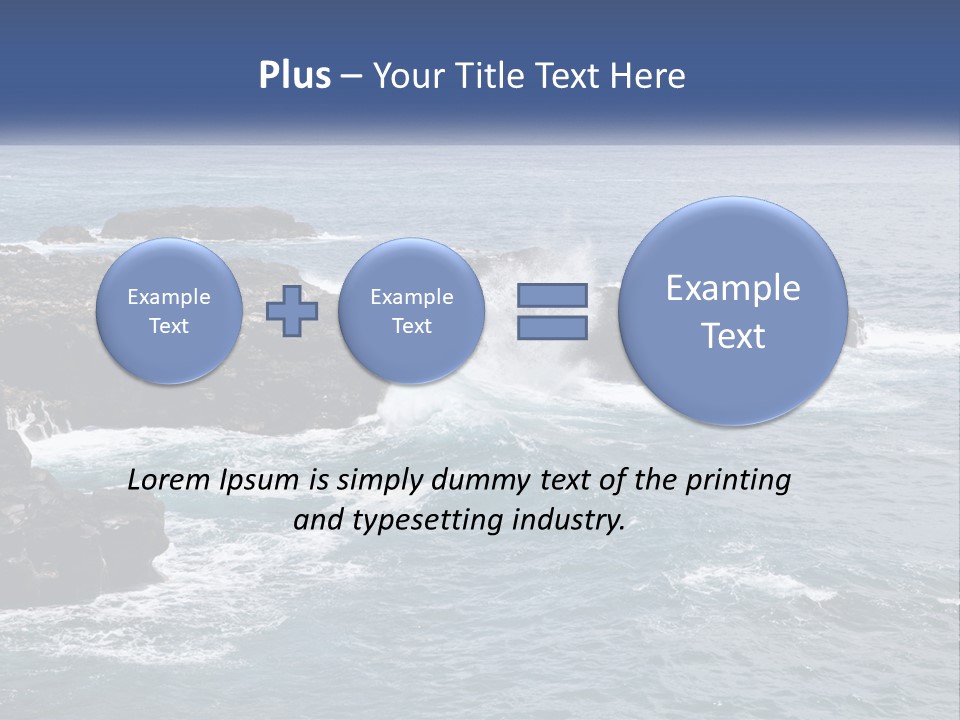 Plus – Your Title Text Here

Example Text

Example Text

Example Text

Lorem Ipsum is simply dummy text of the printing and typesetting industry.